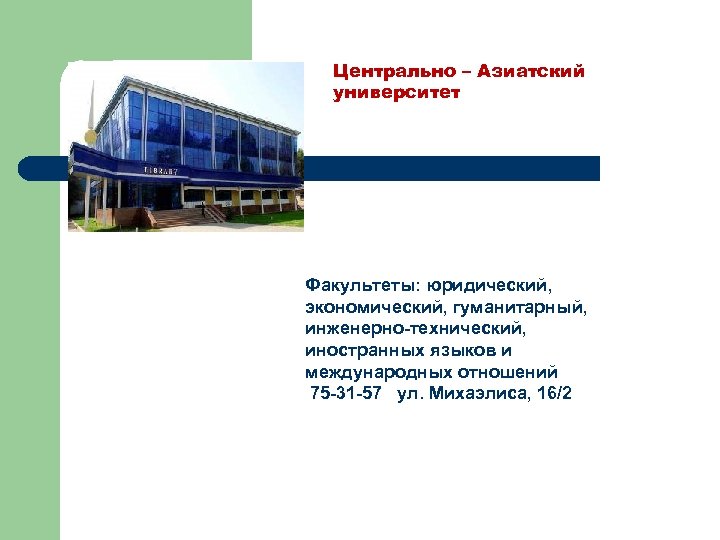 Центрально – Азиатский университет

LIBRARY

Факультеты: юридический, экономический, гуманитарный, инженерно-технический, иностранных языков и международных отношений
75-31-57 ул. Михаэлиса, 16/2